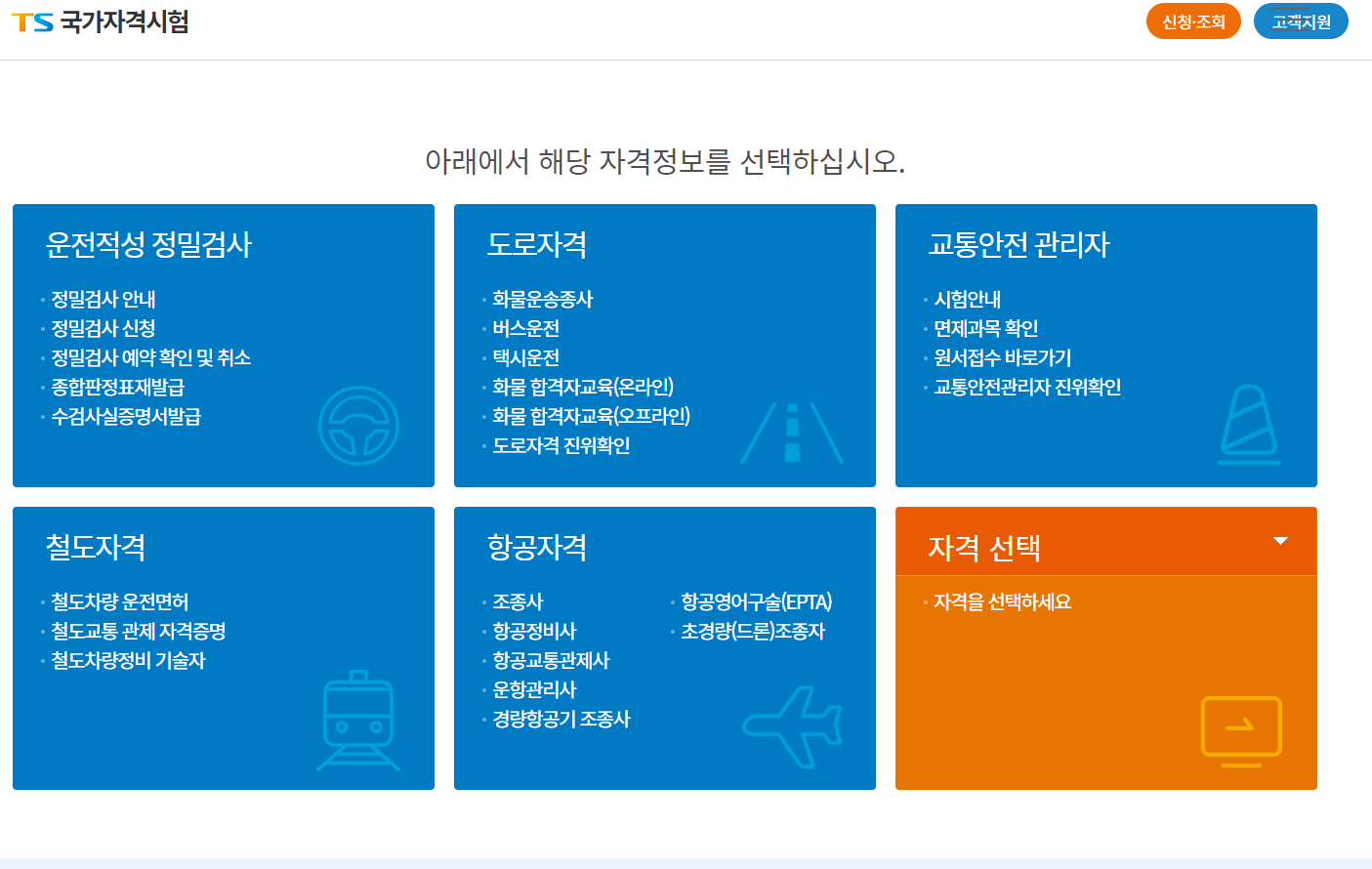 TS 국가자격시험

신청·조회 고객지원

아래에서 해당 자격정보를 선택하십시오.

운전적성 정밀검사
· 정밀검사 안내
· 정밀검사 신청
· 정밀검사 예약 확인 및 취소
· 종합판정표재발급
· 수검사실증명서발급

도로자격
· 화물운송종사
· 버스운전
· 택시운전
· 화물 합격자교육(온라인)
· 화물 합격자교육(오프라인)
· 도로자격 진위확인

교통안전 관리자
· 시험안내
· 면제과목 확인
· 원서접수 바로가기
· 교통안전관리자 진위확인

철도자격
· 철도차량 운전면허
· 철도교통 관제 자격증명
· 철도차량정비 기술자

항공자격
· 조종사
· 항공정비사
· 항공교통관제사
· 운항관리사
· 경량항공기 조종사
· 항공영어구술(EPTA)
· 초경량(드론)조종자

자격 선택
· 자격을 선택하세요